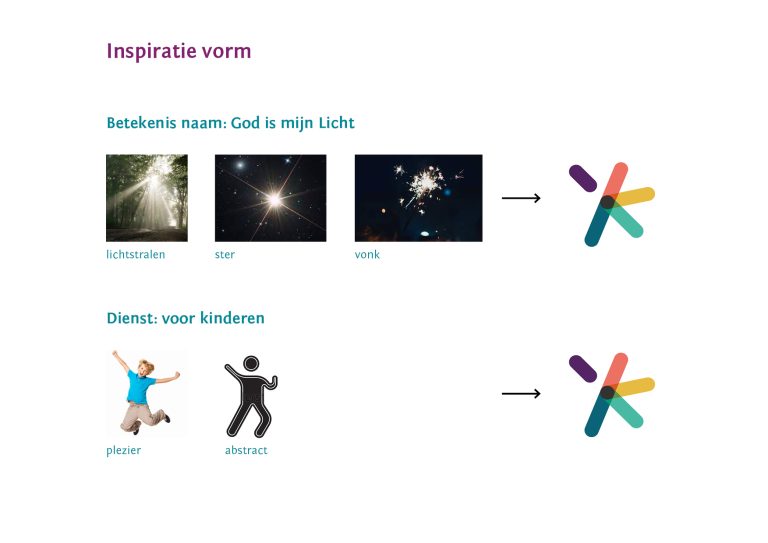 Inspiratie vorm

Betekenis naam: God is mijn Licht

lichtstralen

ster

vonk

Dienst: voor kinderen

plezier

abstract